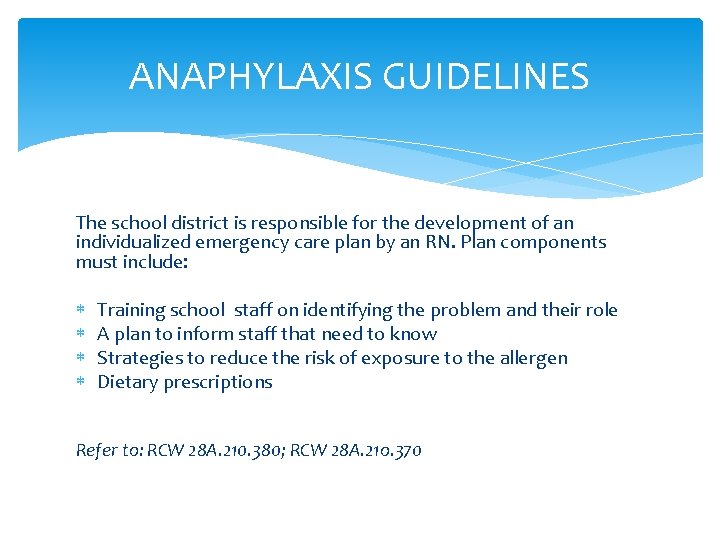 ANAPHYLAXIS GUIDELINES

The school district is responsible for the development of an individualized emergency care plan by an RN. Plan components must include:

* Training school staff on identifying the problem and their role
* A plan to inform staff that need to know
* Strategies to reduce the risk of exposure to the allergen
* Dietary prescriptions

Refer to: RCW 28A.210.380; RCW 28A.210.370